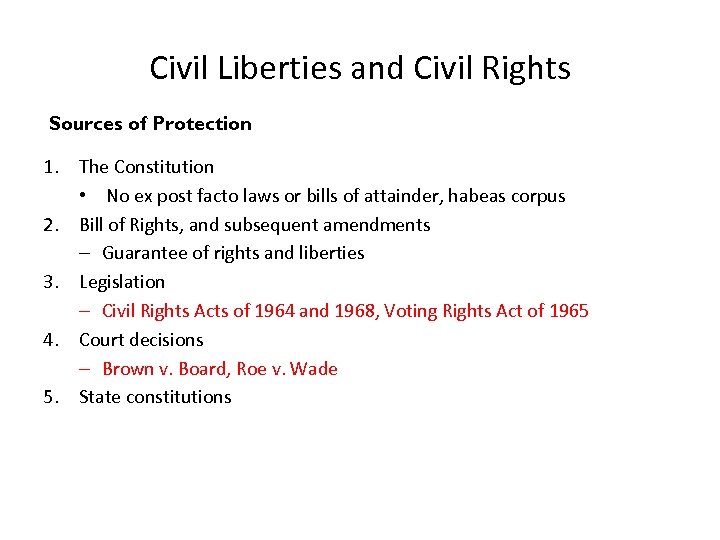 Civil Liberties and Civil Rights

Sources of Protection

1. The Constitution
   • No ex post facto laws or bills of attainder, habeas corpus
2. Bill of Rights, and subsequent amendments
   – Guarantee of rights and liberties
3. Legislation
   – Civil Rights Acts of 1964 and 1968, Voting Rights Act of 1965
4. Court decisions
   – Brown v. Board, Roe v. Wade
5. State constitutions